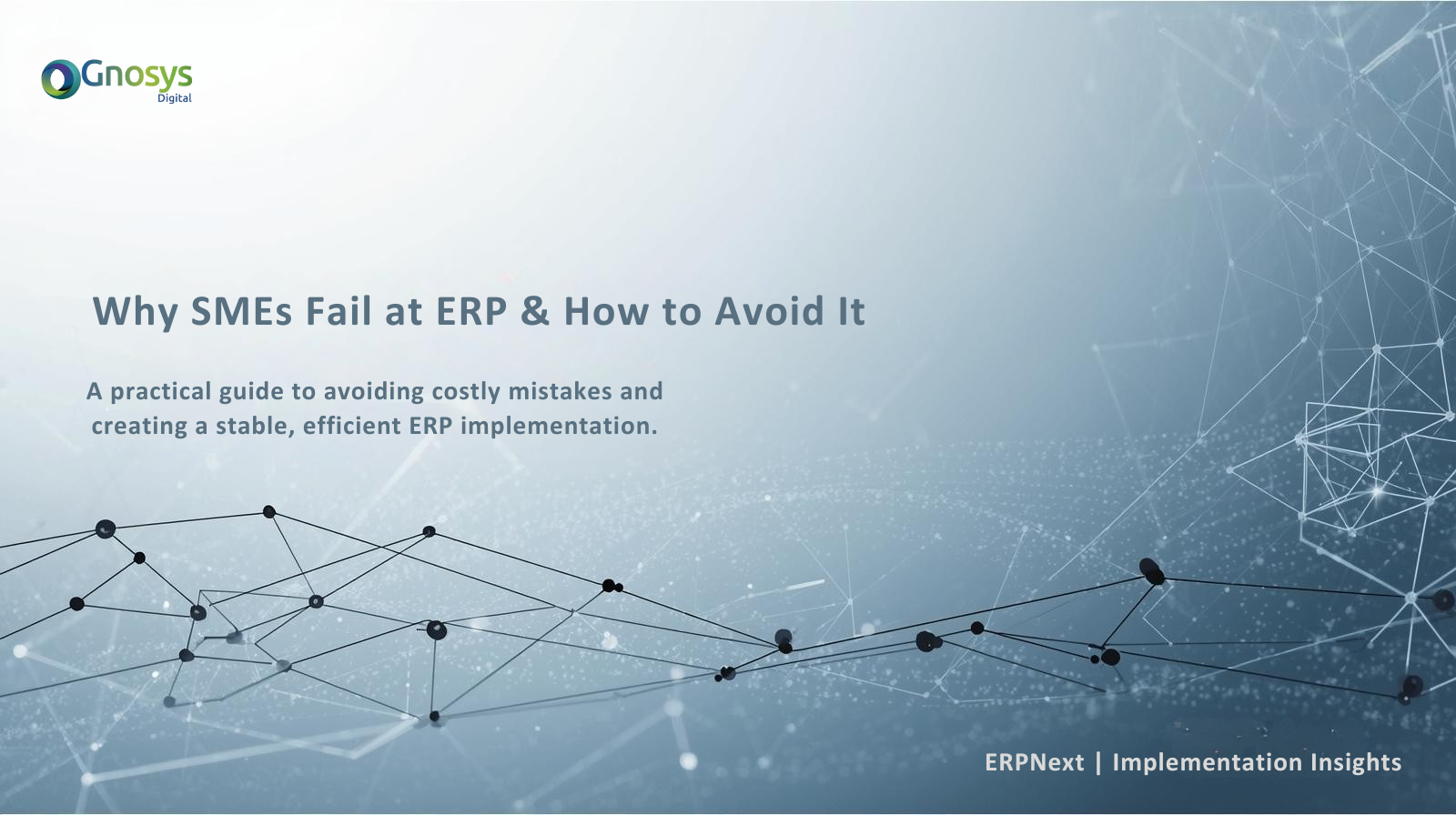 Gnosys
Digital

Why SMEs Fail at ERP & How to Avoid It

A practical guide to avoiding costly mistakes and creating a stable, efficient ERP implementation.

ERPNext | Implementation Insights